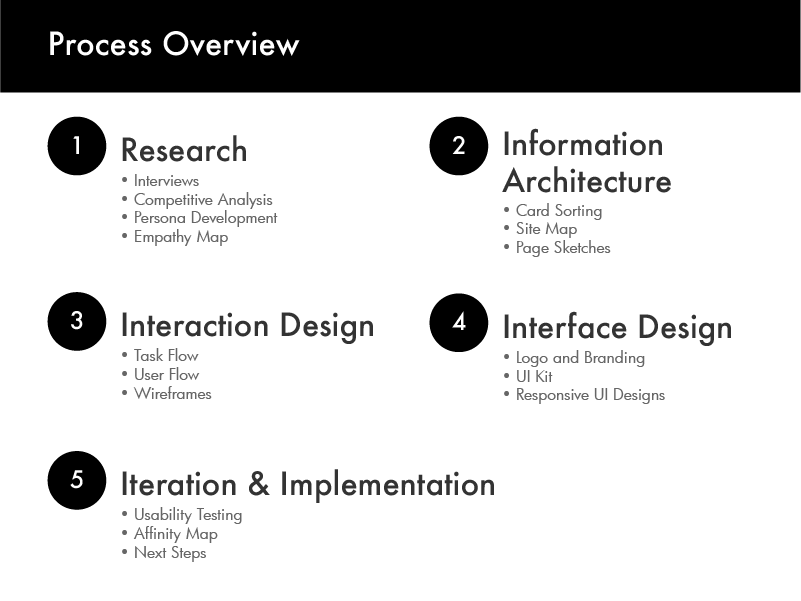 Process Overview

1 Research
• Interviews
• Competitive Analysis
• Persona Development
• Empathy Map

2 Information Architecture
• Card Sorting
• Site Map
• Page Sketches

3 Interaction Design
• Task Flow
• User Flow
• Wireframes

4 Interface Design
• Logo and Branding
• UI Kit
• Responsive UI Designs

5 Iteration & Implementation
• Usability Testing
• Affinity Map
• Next Steps